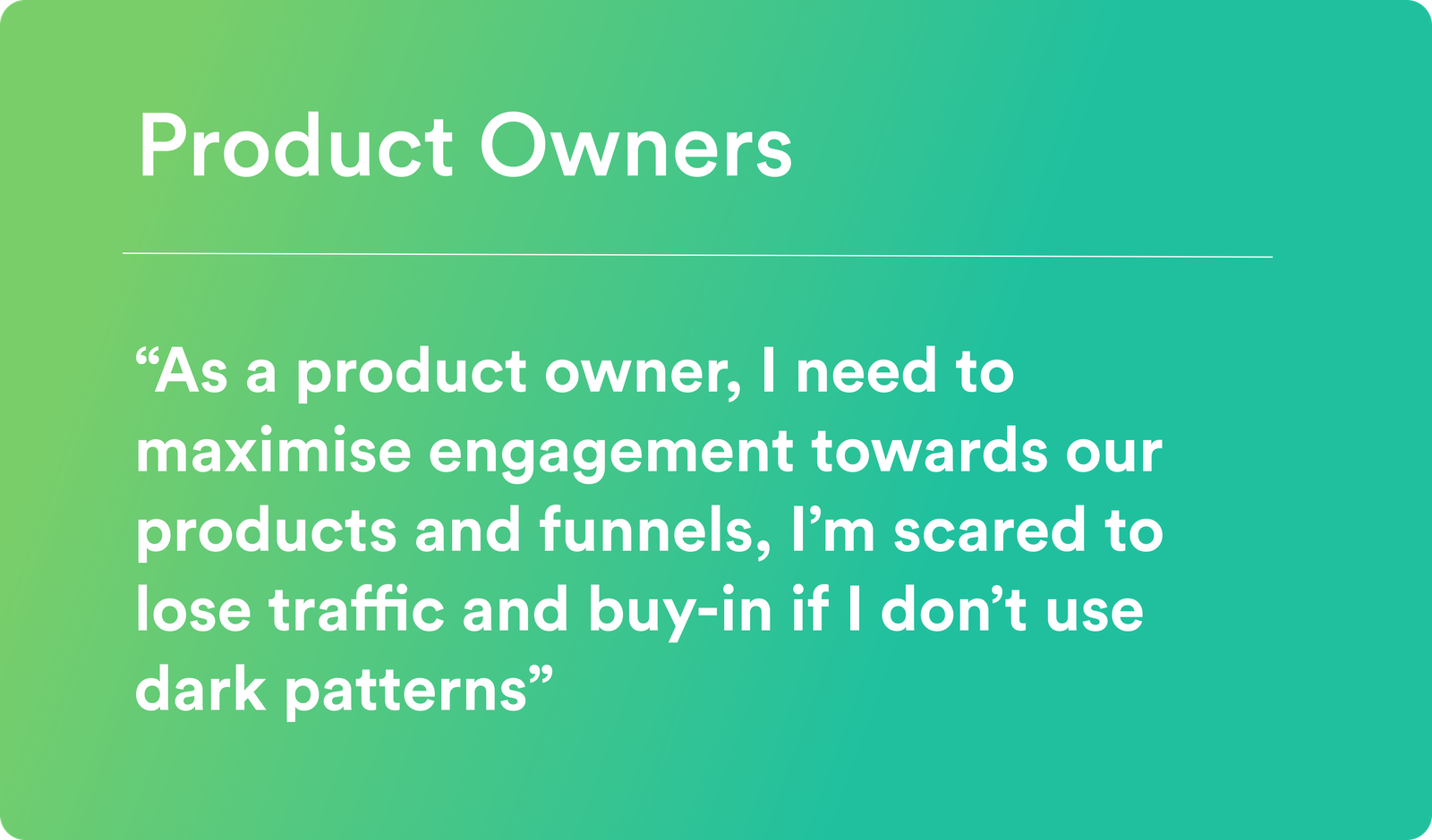 Product Owners

“As a product owner, I need to maximise engagement towards our products and funnels, I’m scared to lose traffic and buy-in if I don’t use dark patterns”